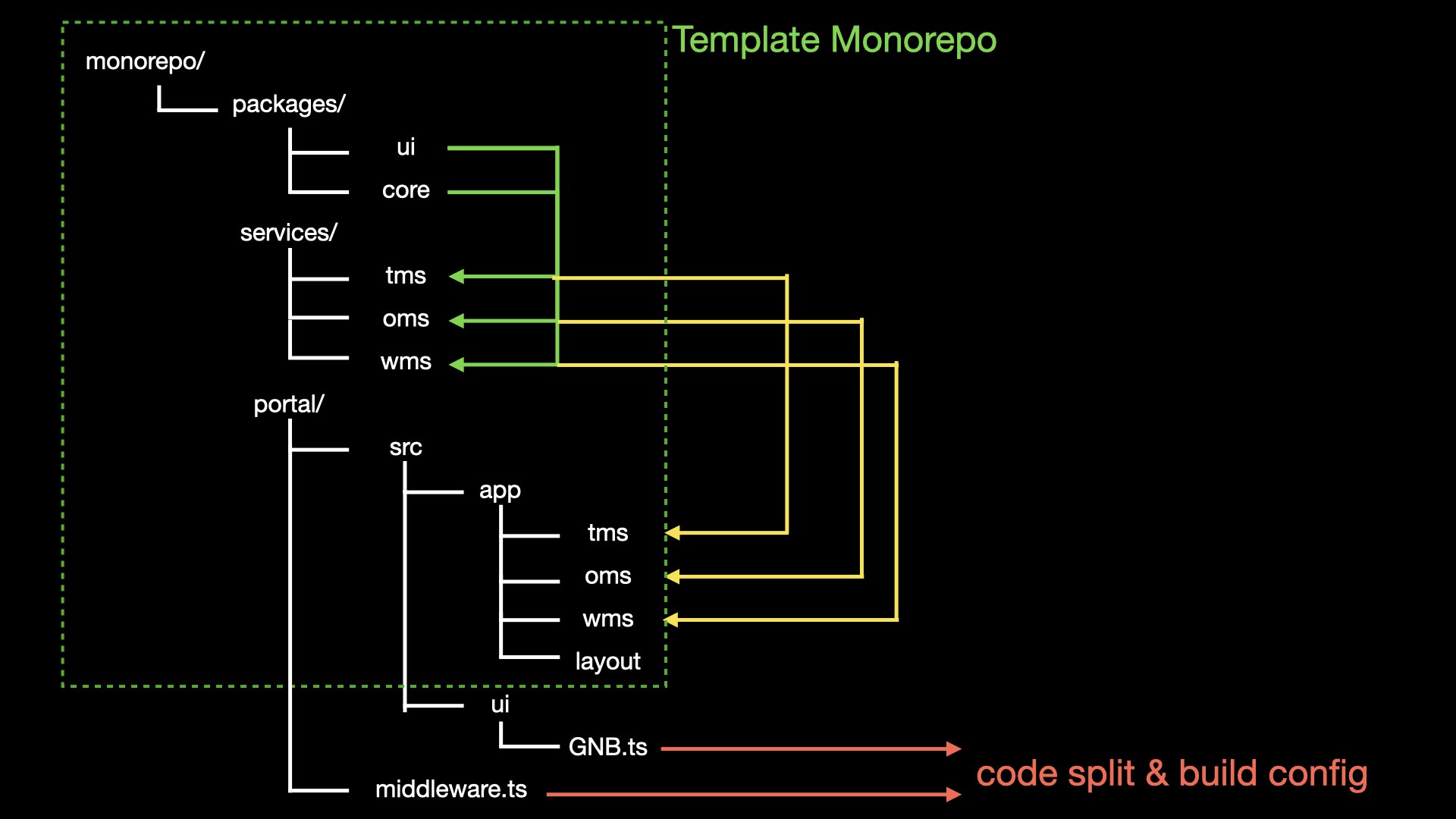 Template Monorepo

monorepo/
packages/
ui
core
services/
tms
oms
wms
portal/
src
app
tms
oms
wms
layout
ui
GNB.ts
middleware.ts

code split & build config